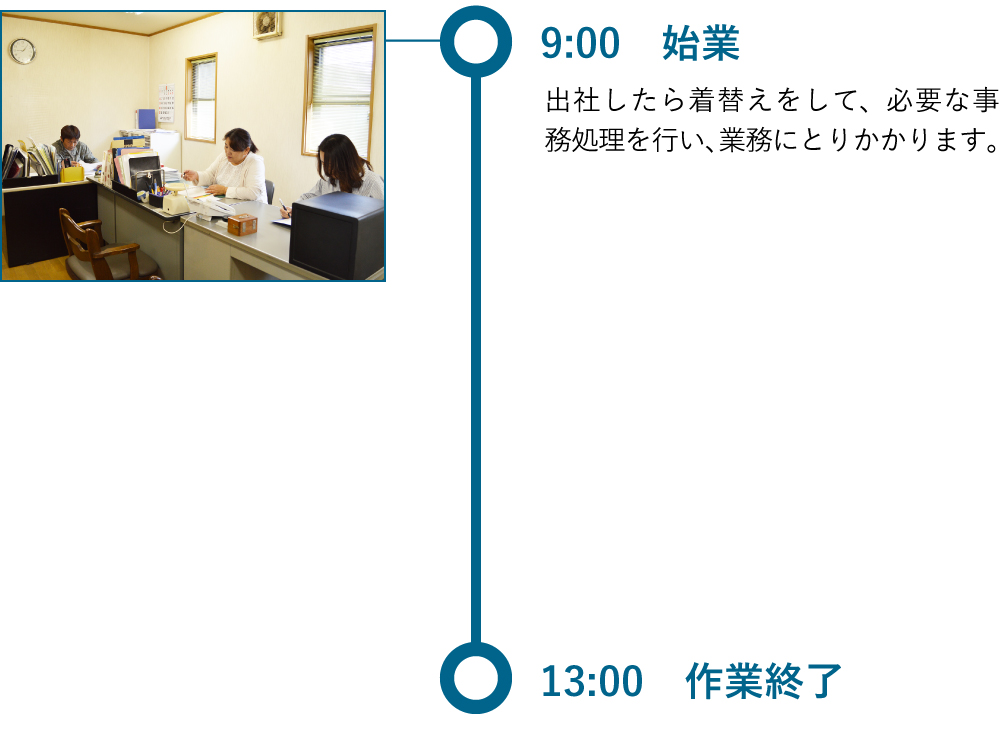 9:00　始業

出社したら着替えをして、必要な事務処理を行い、業務にとりかかります。

13:00　作業終了